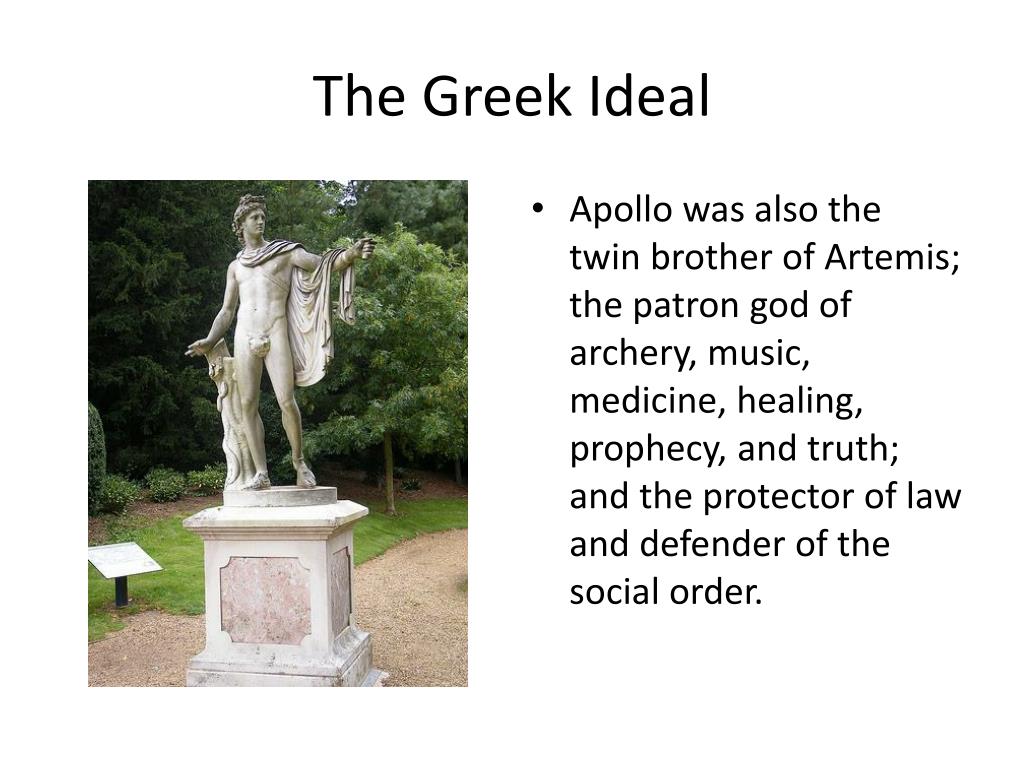 The Greek Ideal

• Apollo was also the twin brother of Artemis; the patron god of archery, music, medicine, healing, prophecy, and truth; and the protector of law and defender of the social order.